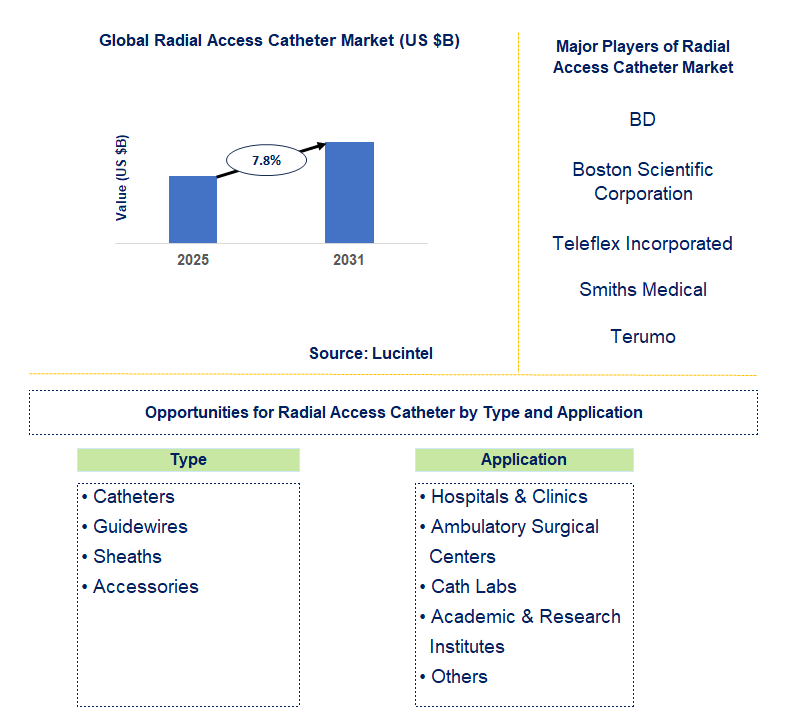 Global Radial Access Catheter Market (US $B)

Value (US $B)

7.8%

2025

2031

Source: Lucintel

Major Players of Radial Access Catheter Market

BD

Boston Scientific Corporation

Teleflex Incorporated

Smiths Medical

Terumo

Opportunities for Radial Access Catheter by Type and Application

Type

• Catheters
• Guidewires
• Sheaths
• Accessories

Application

• Hospitals & Clinics
• Ambulatory Surgical Centers
• Cath Labs
• Academic & Research Institutes
• Others